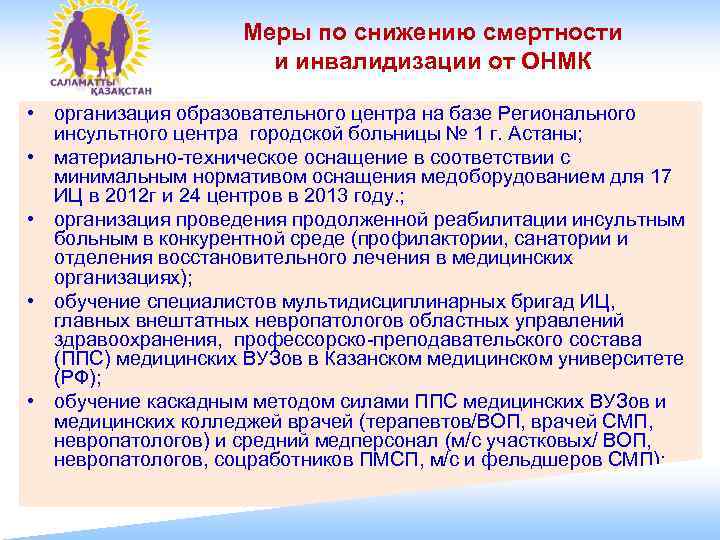 САЛАМАТТЫ ҚАЗАҚСТАН

Меры по снижению смертности и инвалидизации от ОНМК

• организация образовательного центра на базе Регионального инсультного центра городской больницы № 1 г. Астаны;
• материально-техническое оснащение в соответствии с минимальным нормативом оснащения медоборудованием для 17 ИЦ в 2012г и 24 центров в 2013 году.;
• организация проведения продолженной реабилитации инсультным больным в конкурентной среде (профилактории, санатории и отделения восстановительного лечения в медицинских организациях);
• обучение специалистов мультидисциплинарных бригад ИЦ, главных внештатных невропатологов областных управлений здравоохранения, профессорско-преподавательского состава (ППС) медицинских ВУЗов в Казанском медицинском университете (РФ);
• обучение каскадным методом силами ППС медицинских ВУЗов и медицинских колледжей врачей (терапевтов/ВОП, врачей СМП, невропатологов) и средний медперсонал (м/с участковых/ ВОП, невропатологов, соцработников ПМСП, м/с и фельдшеров СМП);